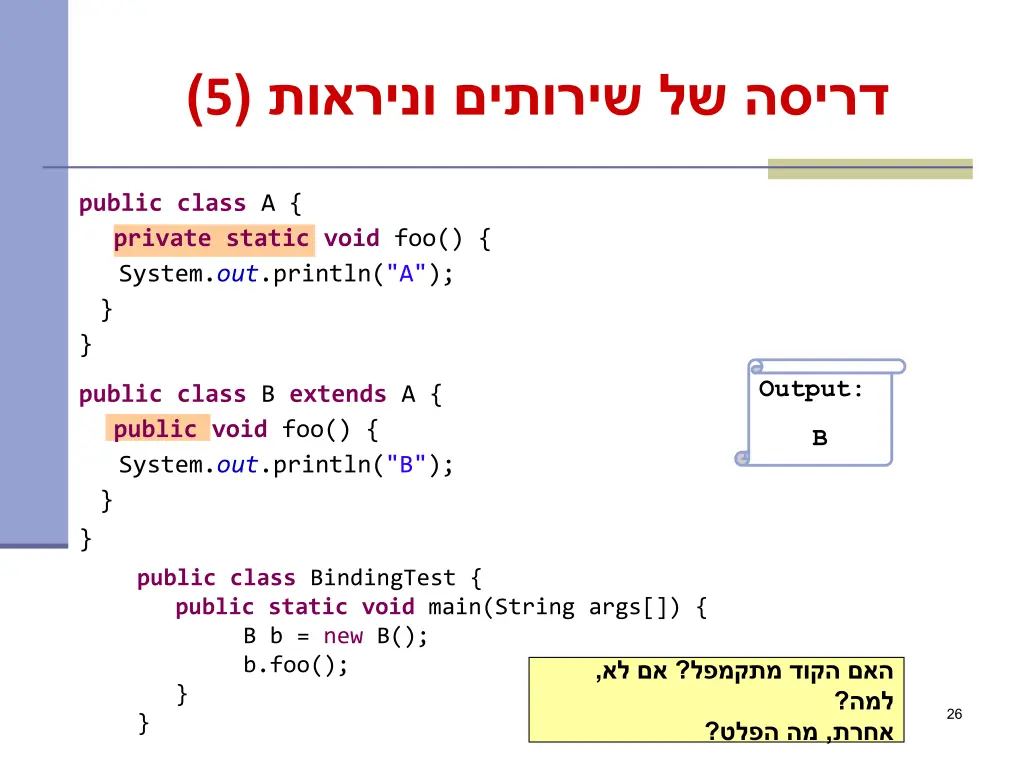 דריסה של שירותים ונראות (5)

public class A {
  private static void foo() {
   System.out.println("A");
  }
}

public class B extends A {
  public void foo() {
   System.out.println("B");
  }
}

Output:
B

public class BindingTest {
   public static void main(String args[]) {
        B b = new B();
        b.foo();
   }
}

האם הקוד מתקמפל? אם לא, למה?
אחרת, מה הפלט?

26